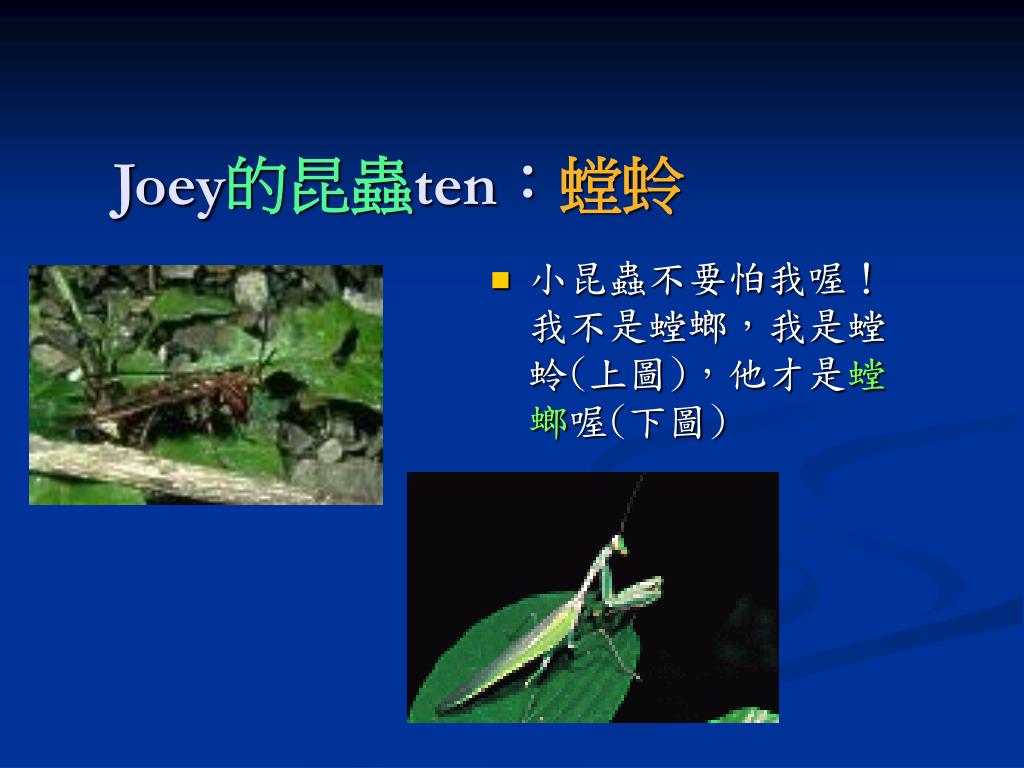 Joey的昆蟲ten：螳蛉

小昆蟲不要怕我喔！我不是螳螂，我是螳蛉(上圖)，他才是螳螂喔(下圖)